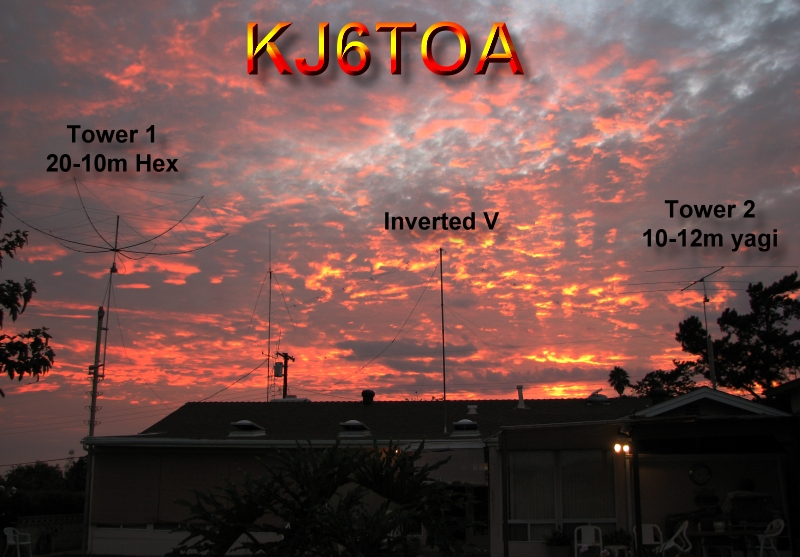 KJ6TOA

Tower 1
20-10m Hex

Inverted V

Tower 2
10-12m yagi